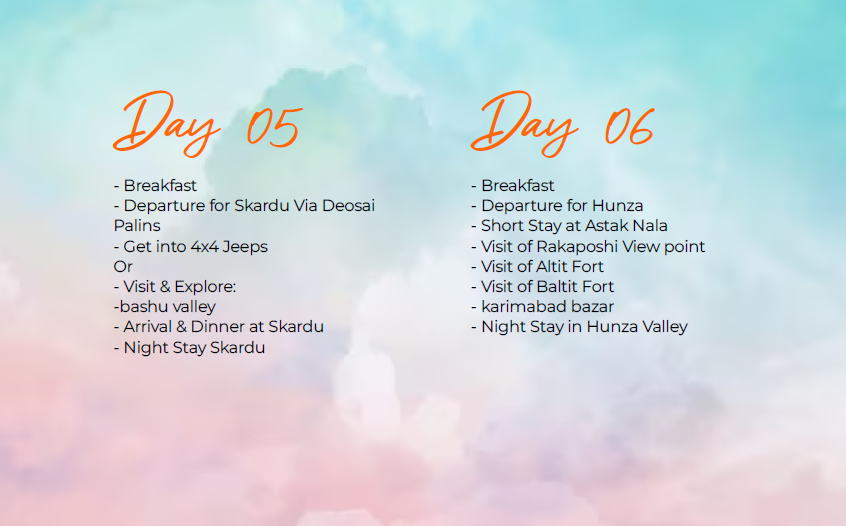 Day 05

- Breakfast
- Departure for Skardu Via Deosai Palins
- Get into 4x4 Jeeps
Or
- Visit & Explore:
-bashu valley
- Arrival & Dinner at Skardu
- Night Stay Skardu

Day 06

- Breakfast
- Departure for Hunza
- Short Stay at Astak Nala
- Visit of Rakaposhi View point
- Visit of Altit Fort
- Visit of Baltit Fort
- karimabad bazar
- Night Stay in Hunza Valley